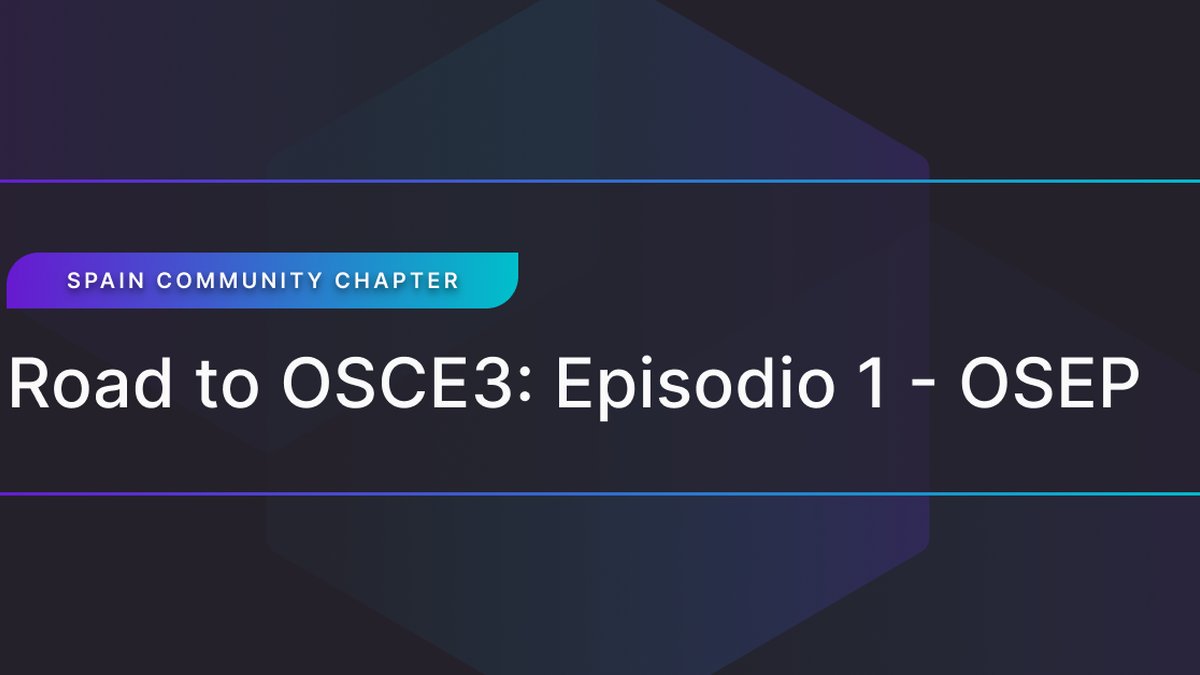 SPAIN COMMUNITY CHAPTER

Road to OSCE3: Episodio 1 - OSEP